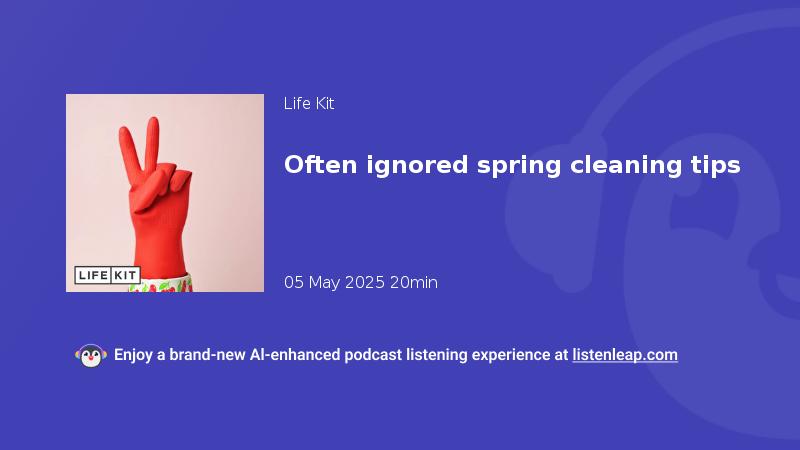 LIFE KIT

Life Kit

Often ignored spring cleaning tips

05 May 2025 20min

Enjoy a brand-new AI-enhanced podcast listening experience at listenleap.com